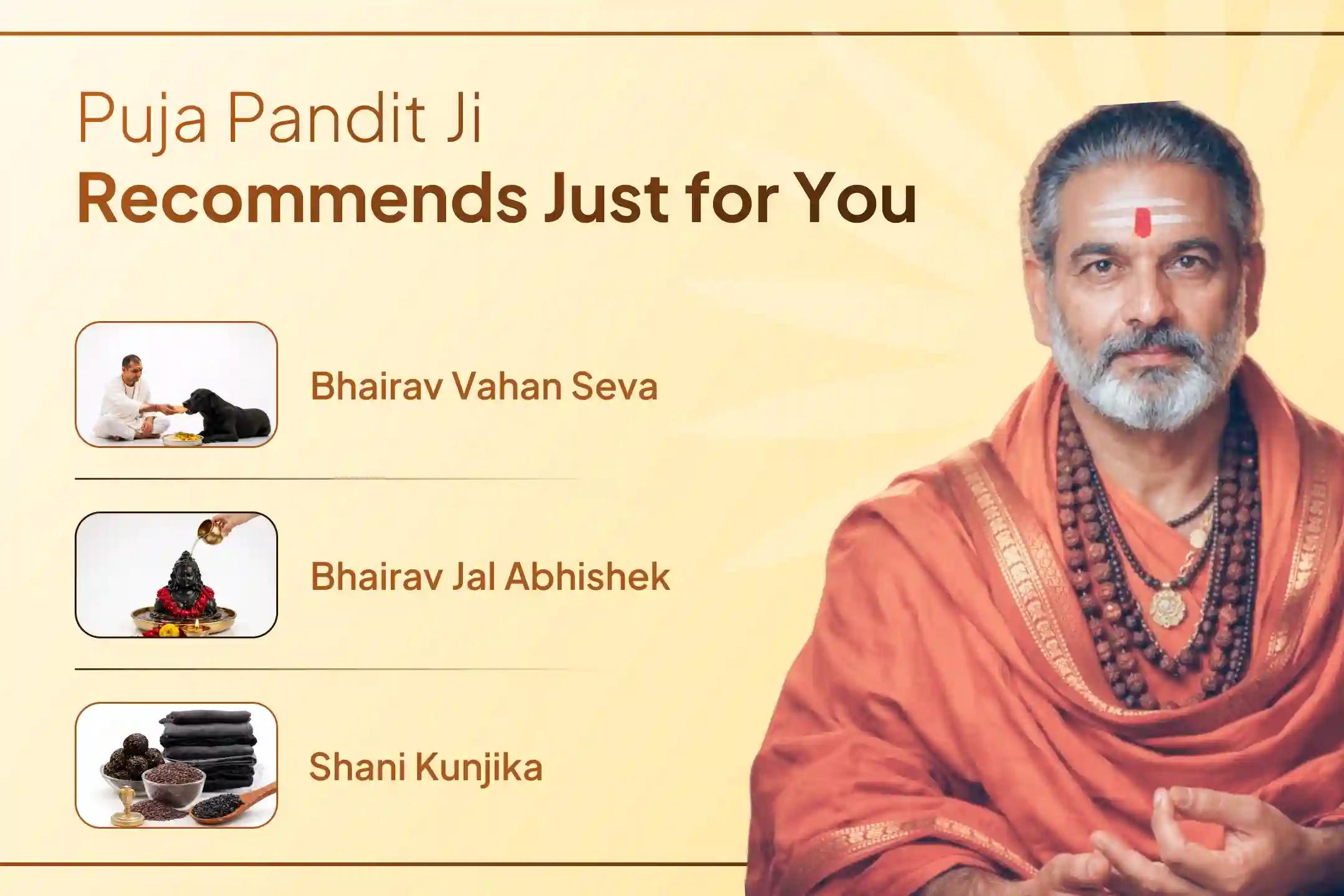 Puja Pandit Ji
Recommends Just for You

Bhairav Vahan Seva

Bhairav Jal Abhishek

Shani Kunjika